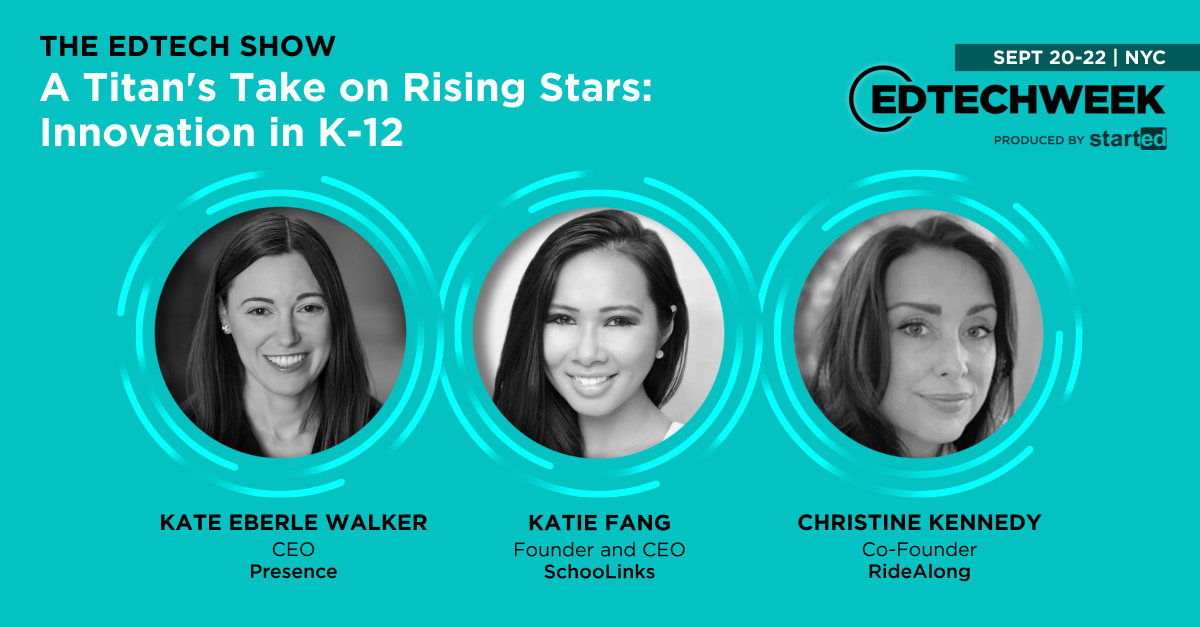 THE EDTECH SHOW
A Titan's Take on Rising Stars: Innovation in K-12

SEPT 20-22 | NYC
EDTECHWEEK
PRODUCED BY started

KATE EBERLE WALKER
CEO
Presence

KATIE FANG
Founder and CEO
SchooLinks

CHRISTINE KENNEDY
Co-Founder
RideAlong